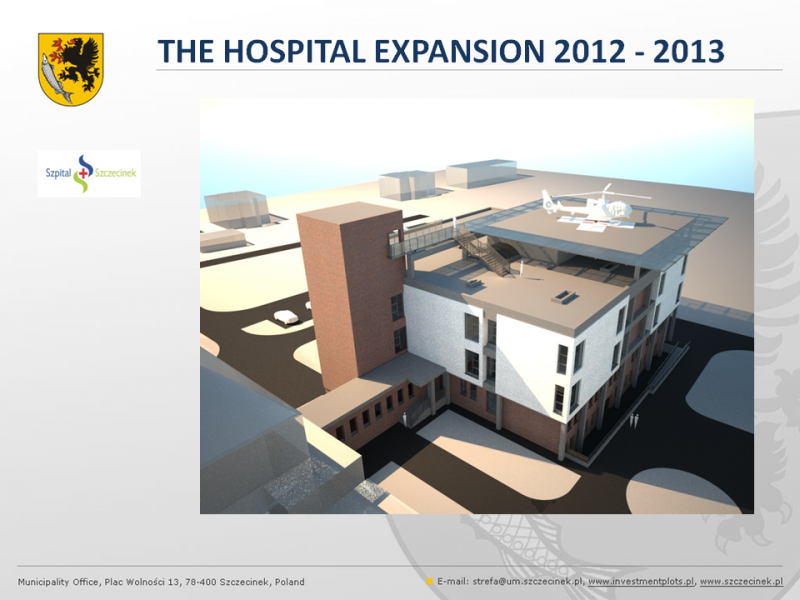 THE HOSPITAL EXPANSION 2012 - 2013

Szpital Szczecinek

Municipality Office, Plac Wolności 13, 78-400 Szczecinek, Poland

E-mail: strefa@um.szczecinek.pl, www.investmentplots.pl, www.szczecinek.pl